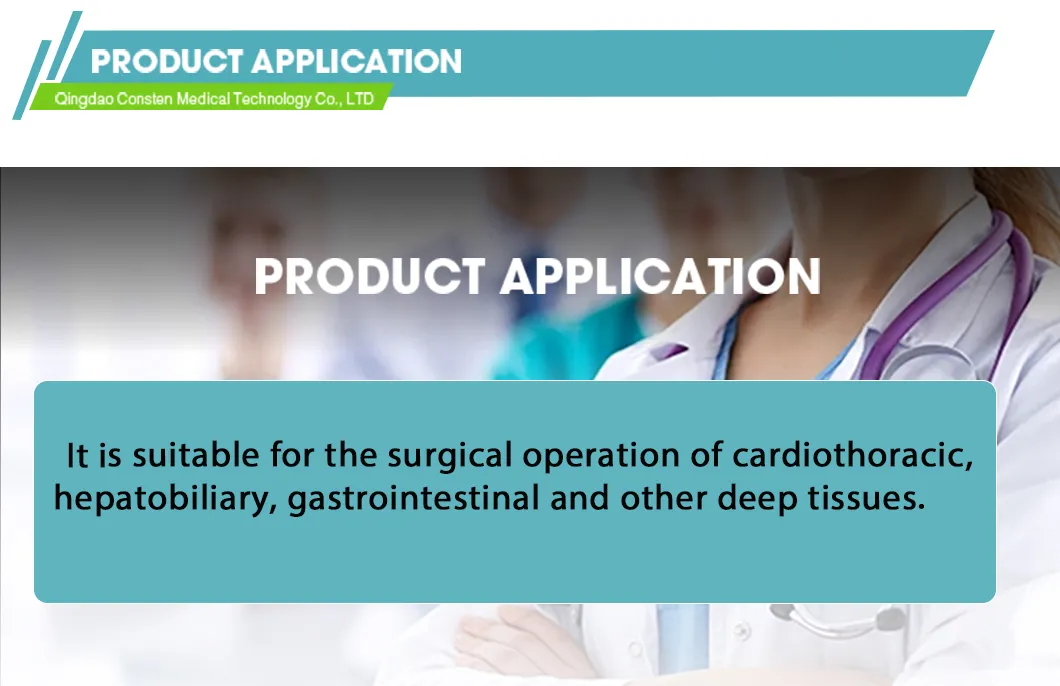 PRODUCT APPLICATION
Qingdao Consten Medical Technology Co., LTD

PRODUCT APPLICATION

It is suitable for the surgical operation of cardiothoracic, hepatobiliary, gastrointestinal and other deep tissues.